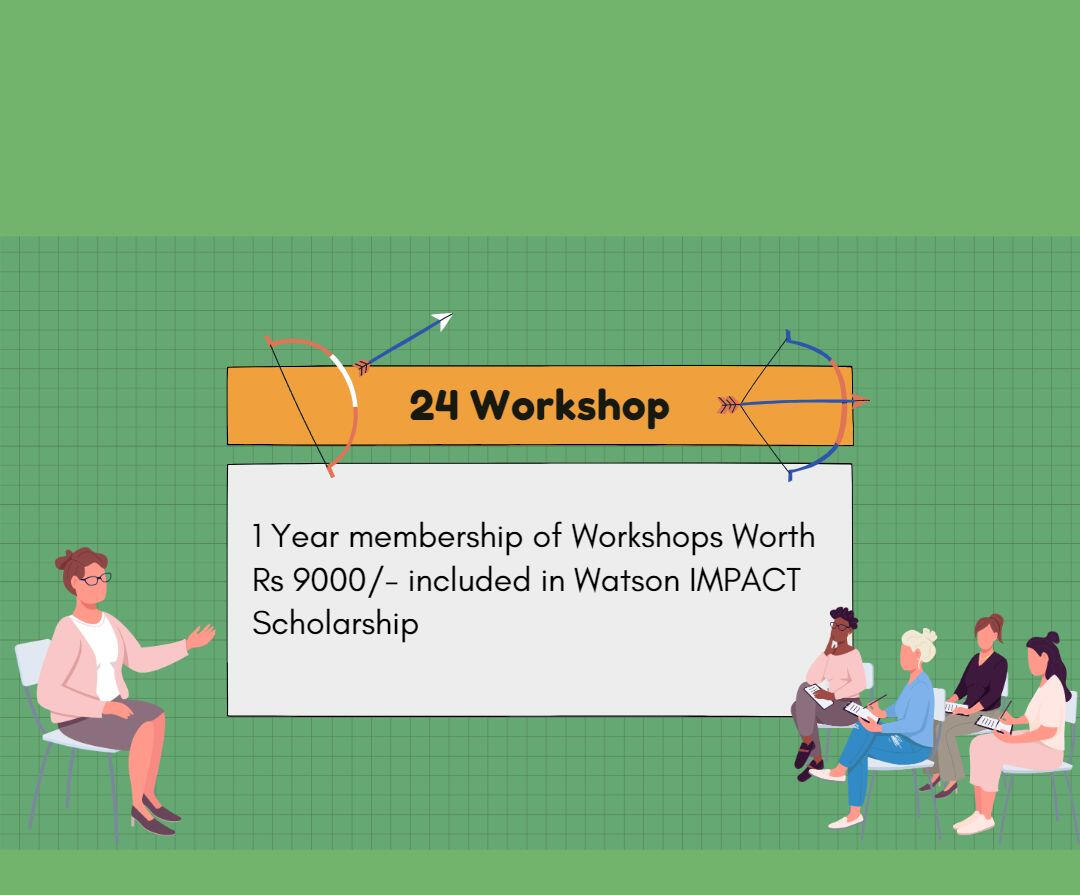 24 Workshop

1 Year membership of Workshops Worth Rs 9000/- included in Watson IMPACT Scholarship